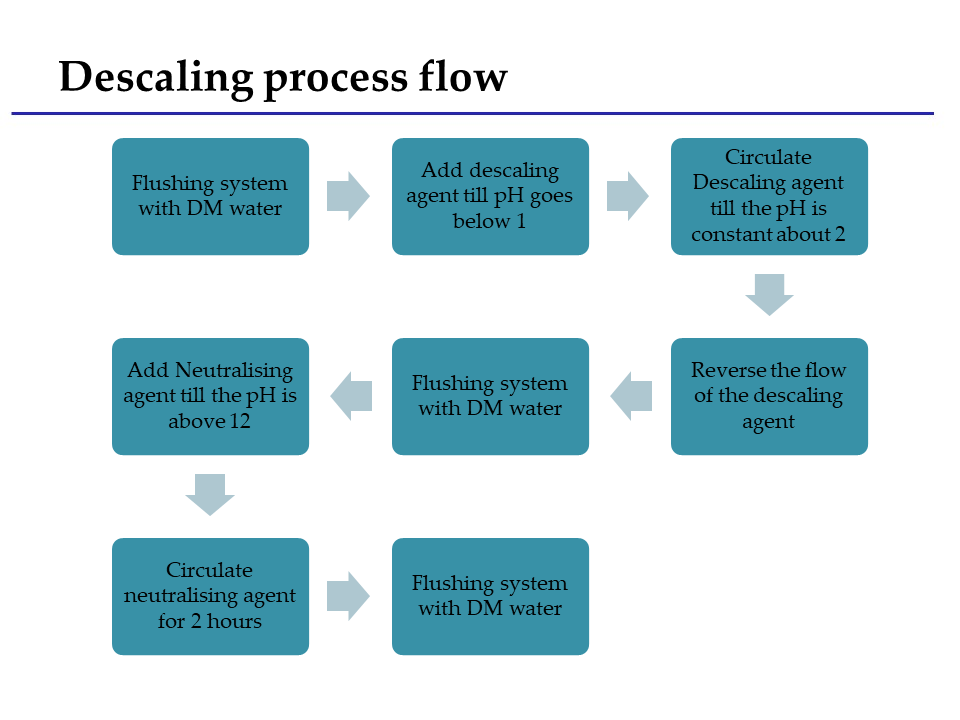 Descaling process flow

Flushing system with DM water

Add descaling agent till pH goes below 1

Circulate Descaling agent till the pH is constant about 2

Reverse the flow of the descaling agent

Flushing system with DM water

Add Neutralising agent till the pH is above 12

Circulate neutralising agent for 2 hours

Flushing system with DM water